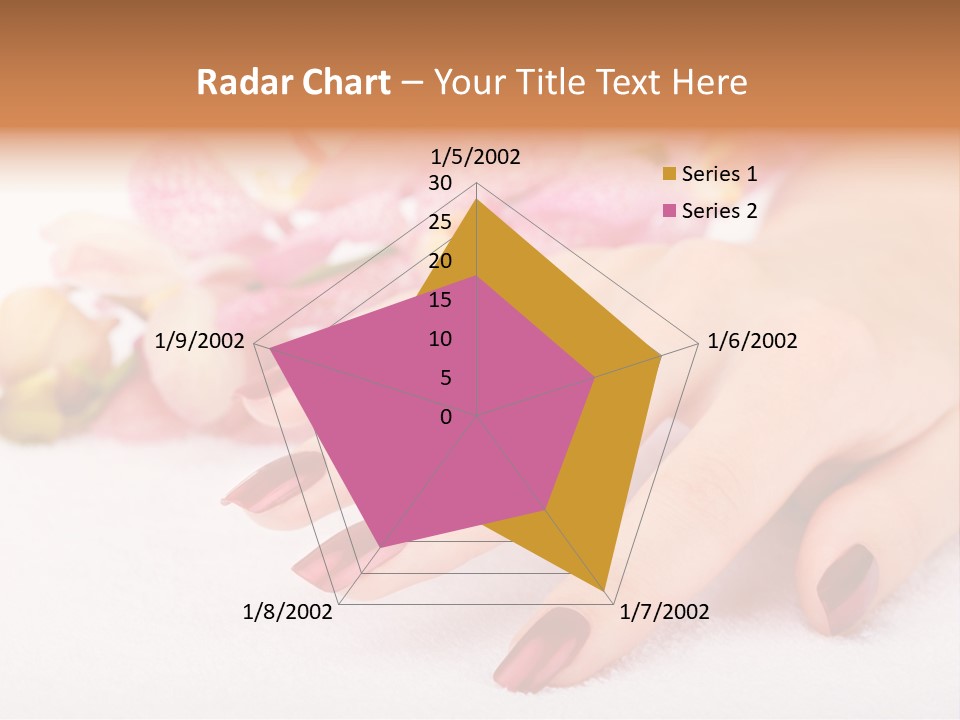 Radar Chart – Your Title Text Here

1/5/2002
30
25
20
15
10
5
0
1/6/2002
1/7/2002
1/8/2002
1/9/2002

Series 1
Series 2